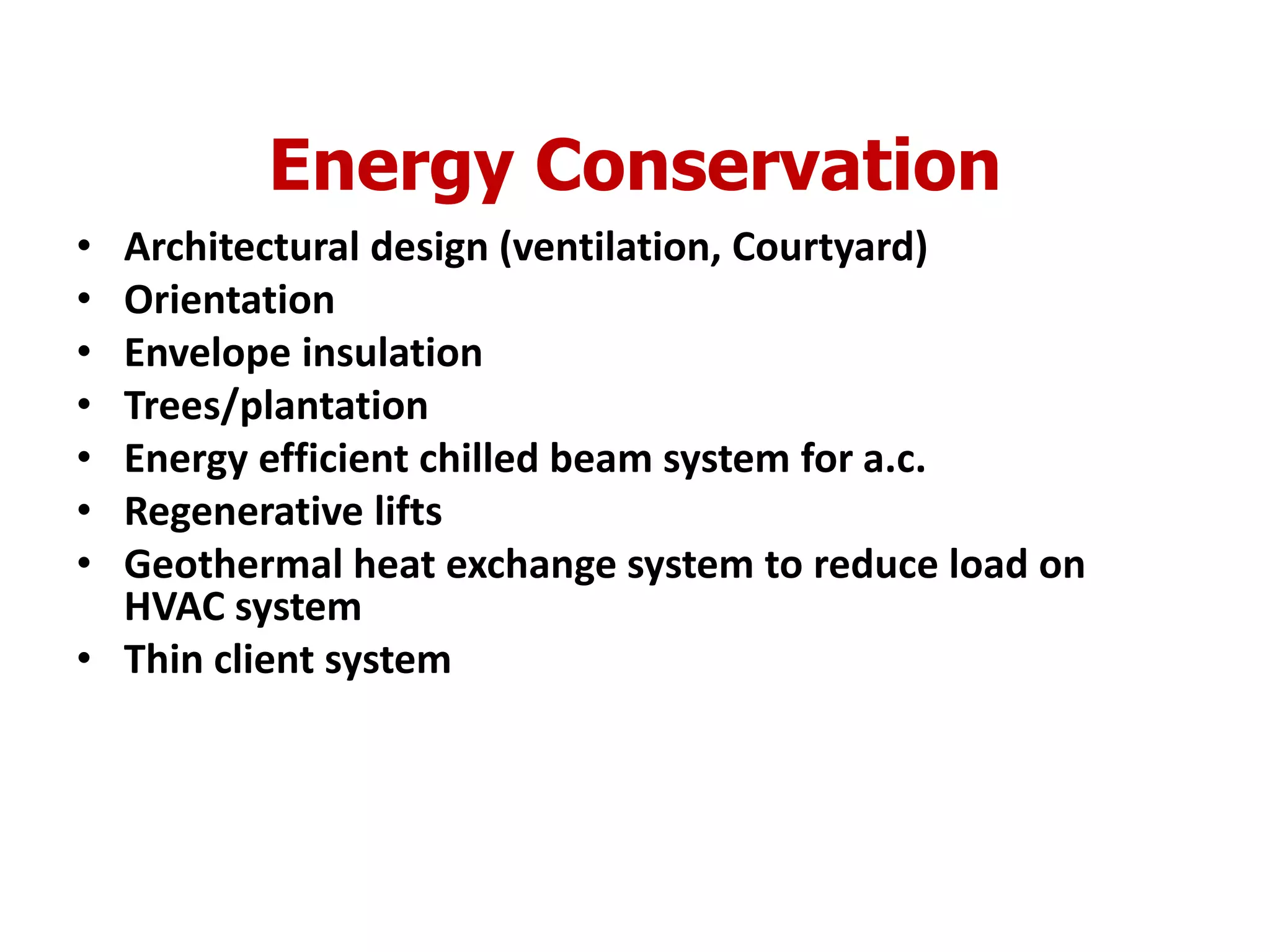 Energy Conservation

• Architectural design (ventilation, Courtyard)
• Orientation
• Envelope insulation
• Trees/plantation
• Energy efficient chilled beam system for a.c.
• Regenerative lifts
• Geothermal heat exchange system to reduce load on HVAC system
• Thin client system